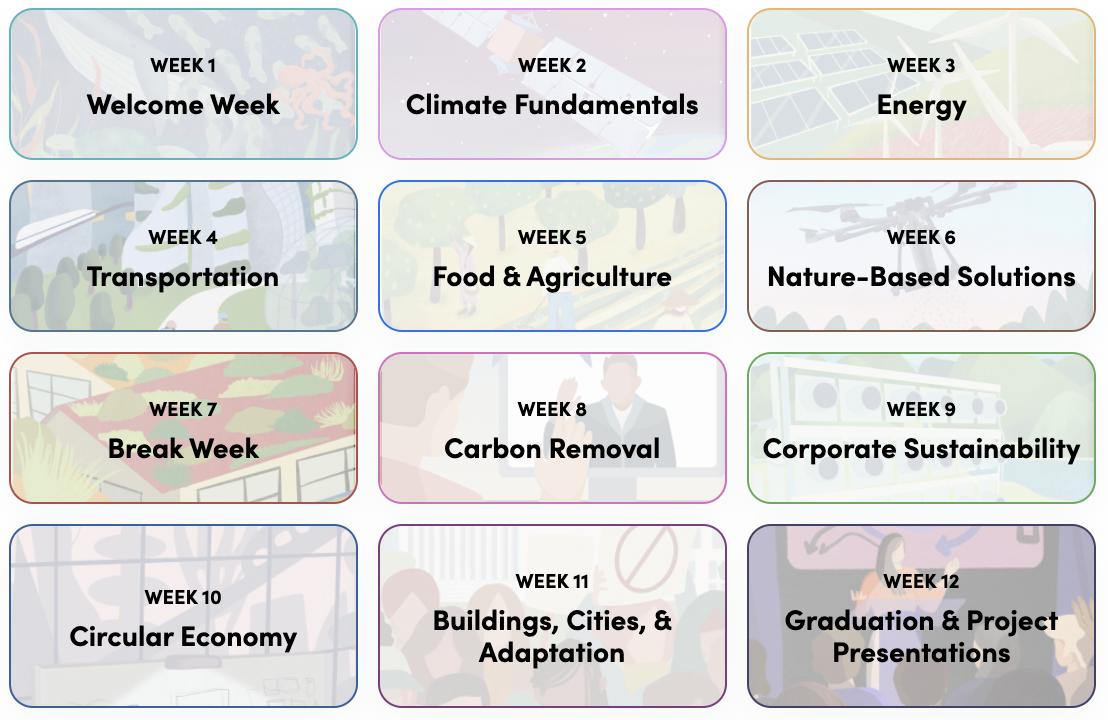 WEEK 1
Welcome Week

WEEK 2
Climate Fundamentals

WEEK 3
Energy

WEEK 4
Transportation

WEEK 5
Food & Agriculture

WEEK 6
Nature-Based Solutions

WEEK 7
Break Week

WEEK 8
Carbon Removal

WEEK 9
Corporate Sustainability

WEEK 10
Circular Economy

WEEK 11
Buildings, Cities, & Adaptation

WEEK 12
Graduation & Project Presentations